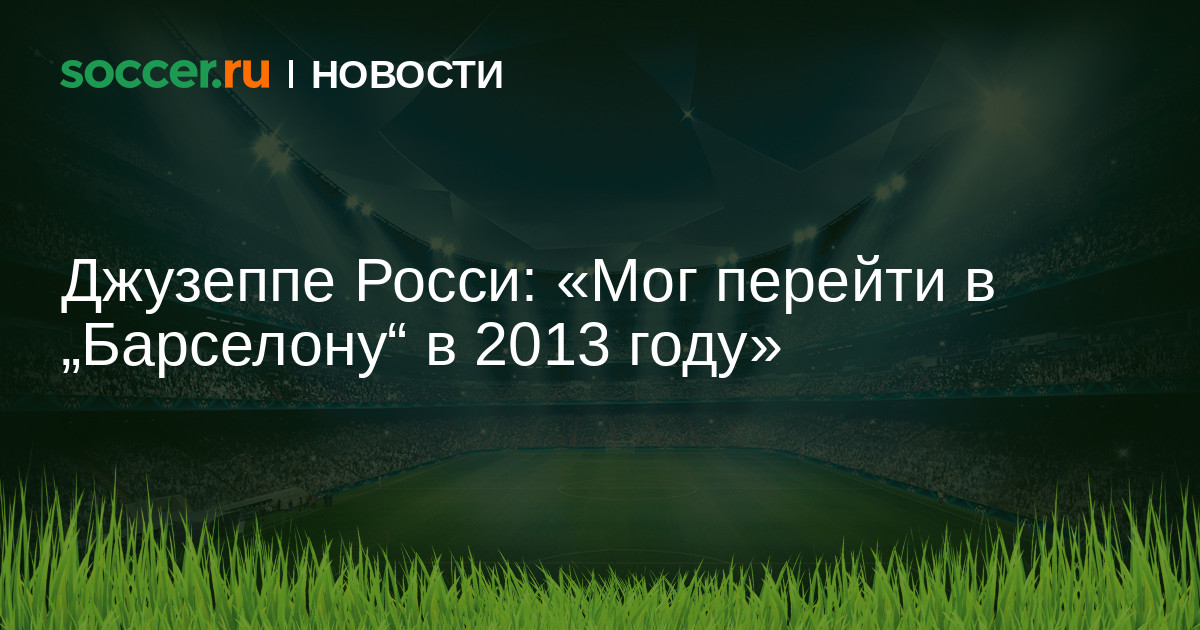 soccer.ru | НОВОСТИ

Джузеппе Росси: «Мог перейти в „Барселону“ в 2013 году»